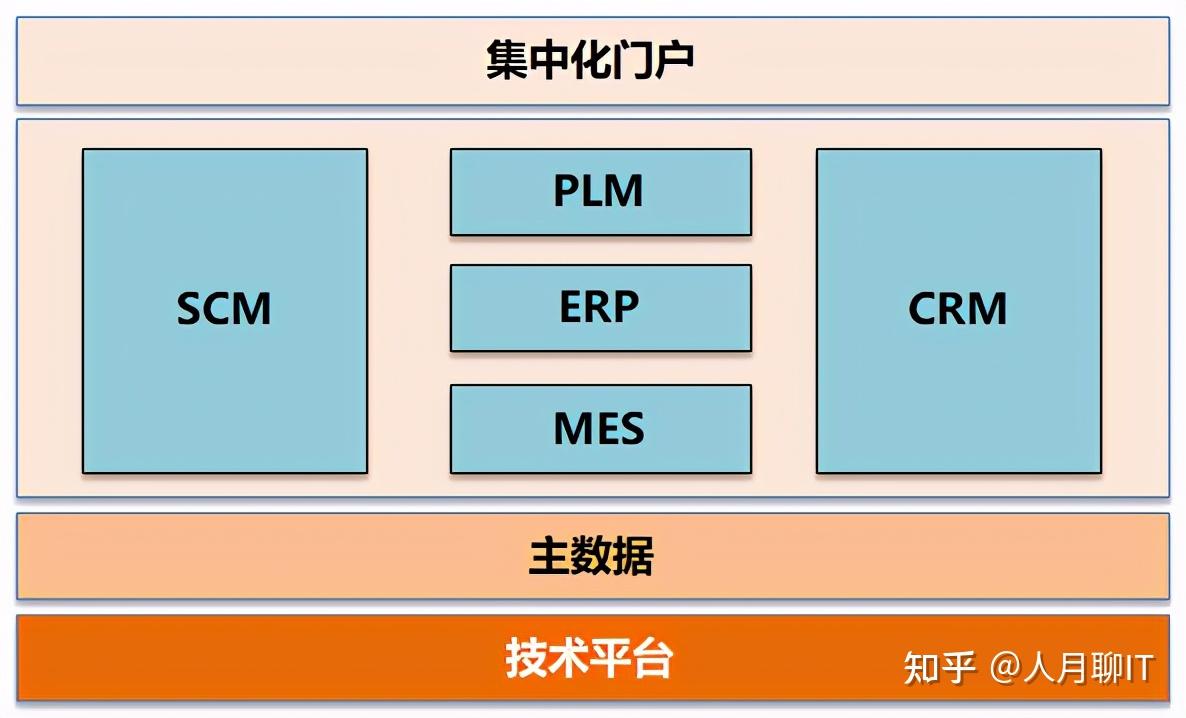 集中化门户

SCM

PLM

ERP

MES

CRM

主数据

技术平台

知乎 @人月聊IT